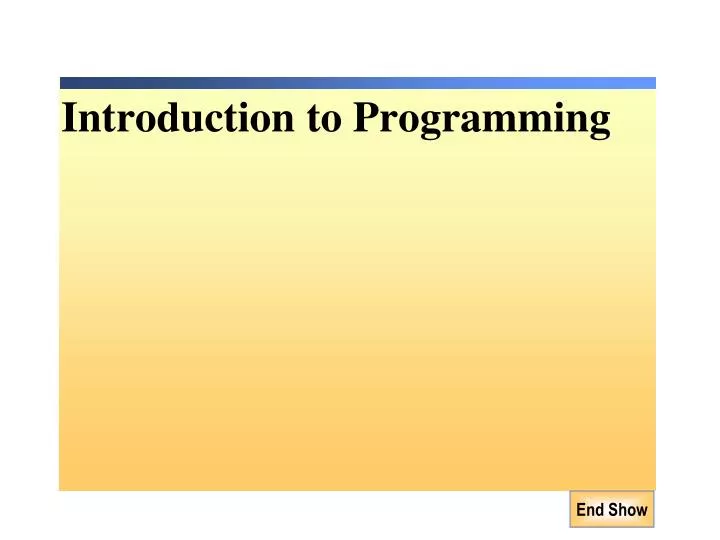 Introduction to Programming

End Show